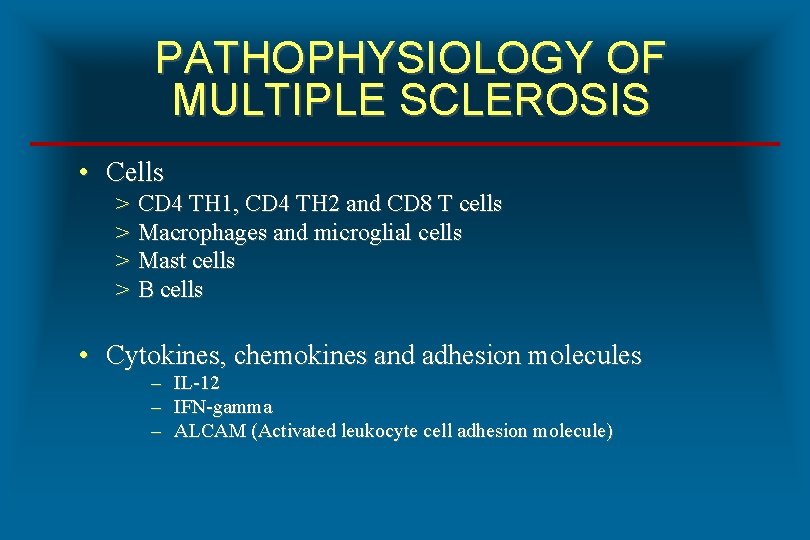 PATHOPHYSIOLOGY OF MULTIPLE SCLEROSIS

• Cells
> CD4 TH1, CD4 TH2 and CD8 T cells
> Macrophages and microglial cells
> Mast cells
> B cells

• Cytokines, chemokines and adhesion molecules
– IL-12
– IFN-gamma
– ALCAM (Activated leukocyte cell adhesion molecule)